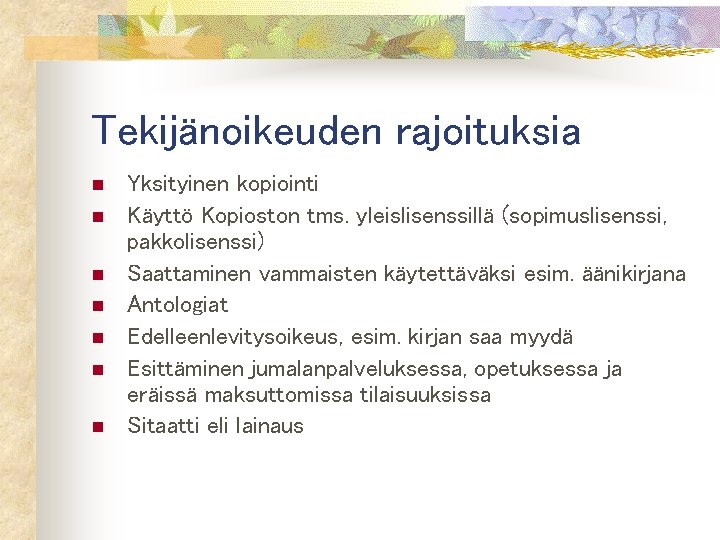 Tekijänoikeuden rajoituksia

- Yksityinen kopiointi
- Käyttö Kopioston tms. yleislisenssillä (sopimuslisenssi, pakkolisenssi)
- Saattaminen vammaisten käytettäväksi esim. äänikirjana
- Antologiat
- Edelleenlevitysoikeus, esim. kirjan saa myydä
- Esittäminen jumalanpalveluksessa, opetuksessa ja eräissä maksuttomissa tilaisuuksissa
- Sitaatti eli lainaus